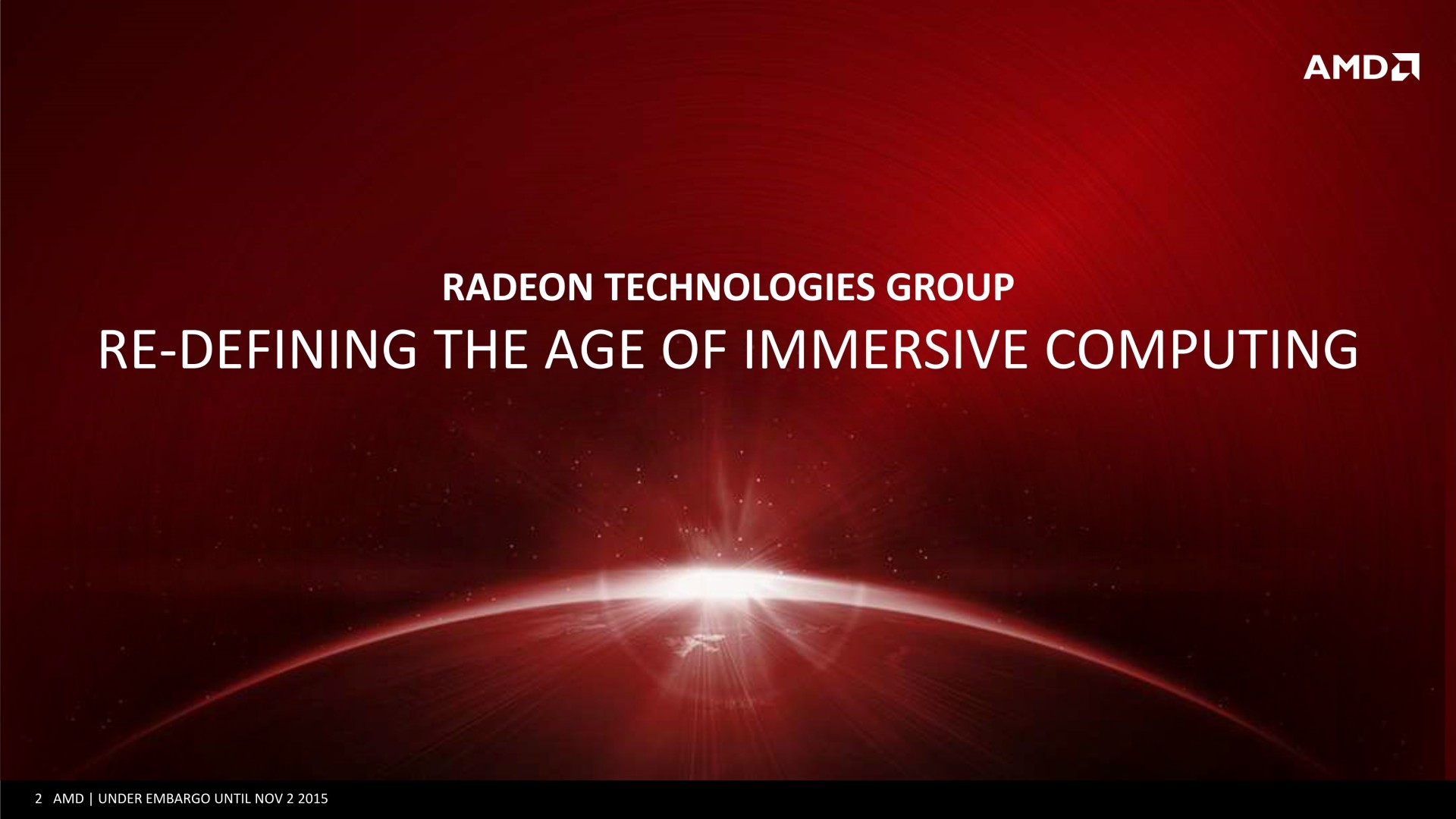 AMD

RADEON TECHNOLOGIES GROUP

RE-DEFINING THE AGE OF IMMERSIVE COMPUTING

2 AMD | UNDER EMBARGO UNTIL NOV 2 2015